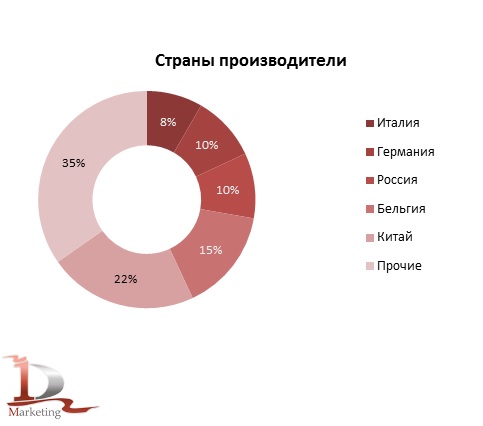 Страны производители

8%
10%
10%
15%
22%
35%

Италия
Германия
Россия
Бельгия
Китай
Прочие

1D
Marketing